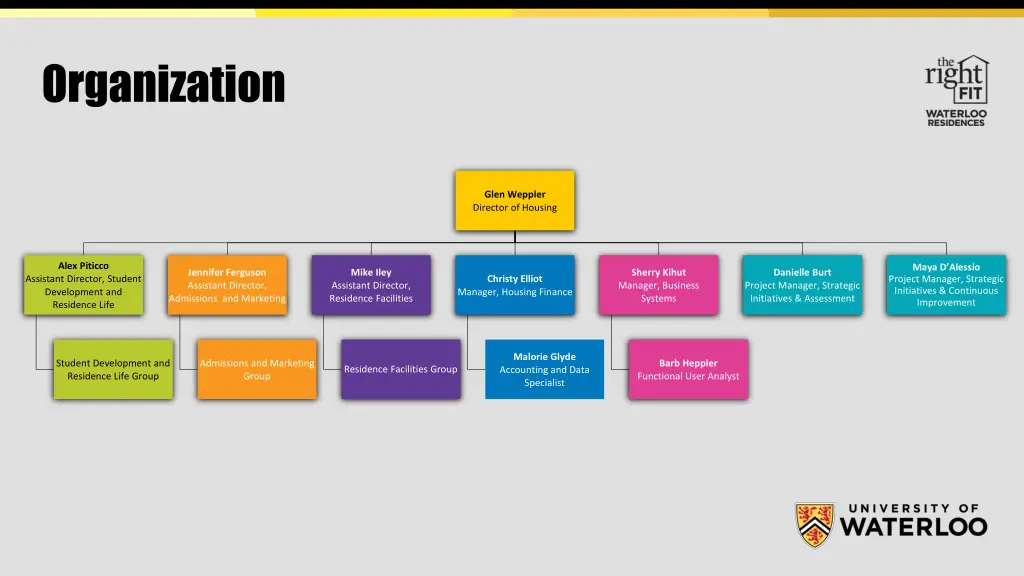 Organization

the right FIT
WATERLOO RESIDENCES

Glen Weppler
Director of Housing

Alex Piticco
Assistant Director, Student Development and Residence Life

Jennifer Ferguson
Assistant Director, Admissions and Marketing

Mike Iley
Assistant Director, Residence Facilities

Christy Elliot
Manager, Housing Finance

Sherry Kihut
Manager, Business Systems

Danielle Burt
Project Manager, Strategic Initiatives & Assessment

Maya D'Alessio
Project Manager, Strategic Initiatives & Continuous Improvement

Student Development and Residence Life Group

Admissions and Marketing Group

Residence Facilities Group

Malorie Glyde
Accounting and Data Specialist

Barb Heppler
Functional User Analyst

UNIVERSITY OF WATERLOO